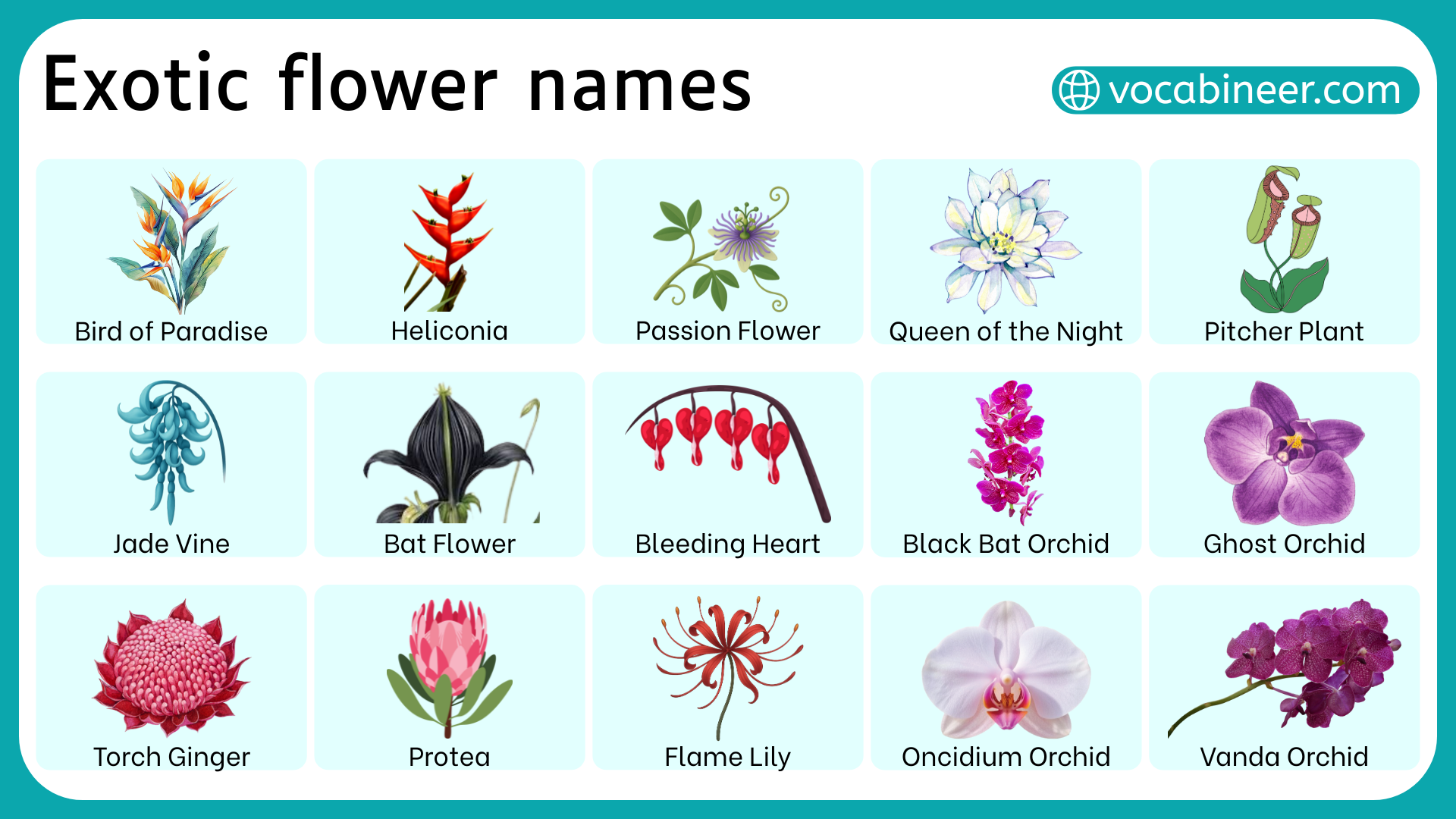 Exotic flower names

vocabineer.com

Bird of Paradise

Heliconia

Passion Flower

Queen of the Night

Pitcher Plant

Jade Vine

Bat Flower

Bleeding Heart

Black Bat Orchid

Ghost Orchid

Torch Ginger

Protea

Flame Lily

Oncidium Orchid

Vanda Orchid